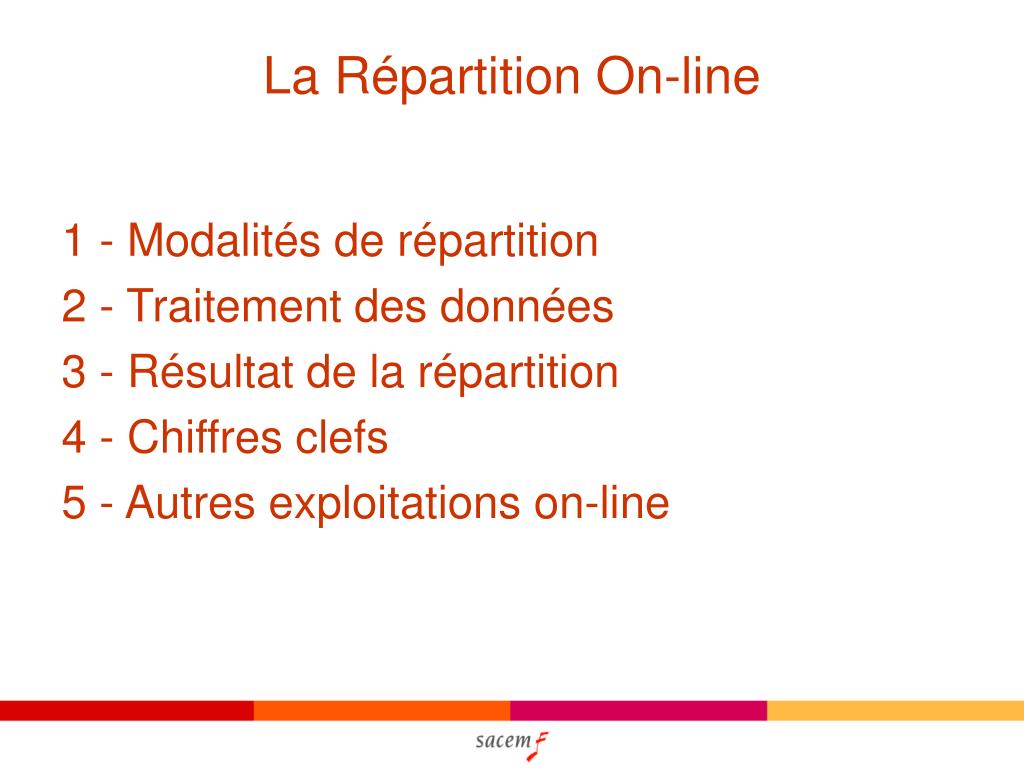 La Répartition On-line

1 - Modalités de répartition
2 - Traitement des données
3 - Résultat de la répartition
4 - Chiffres clefs
5 - Autres exploitations on-line

sacem